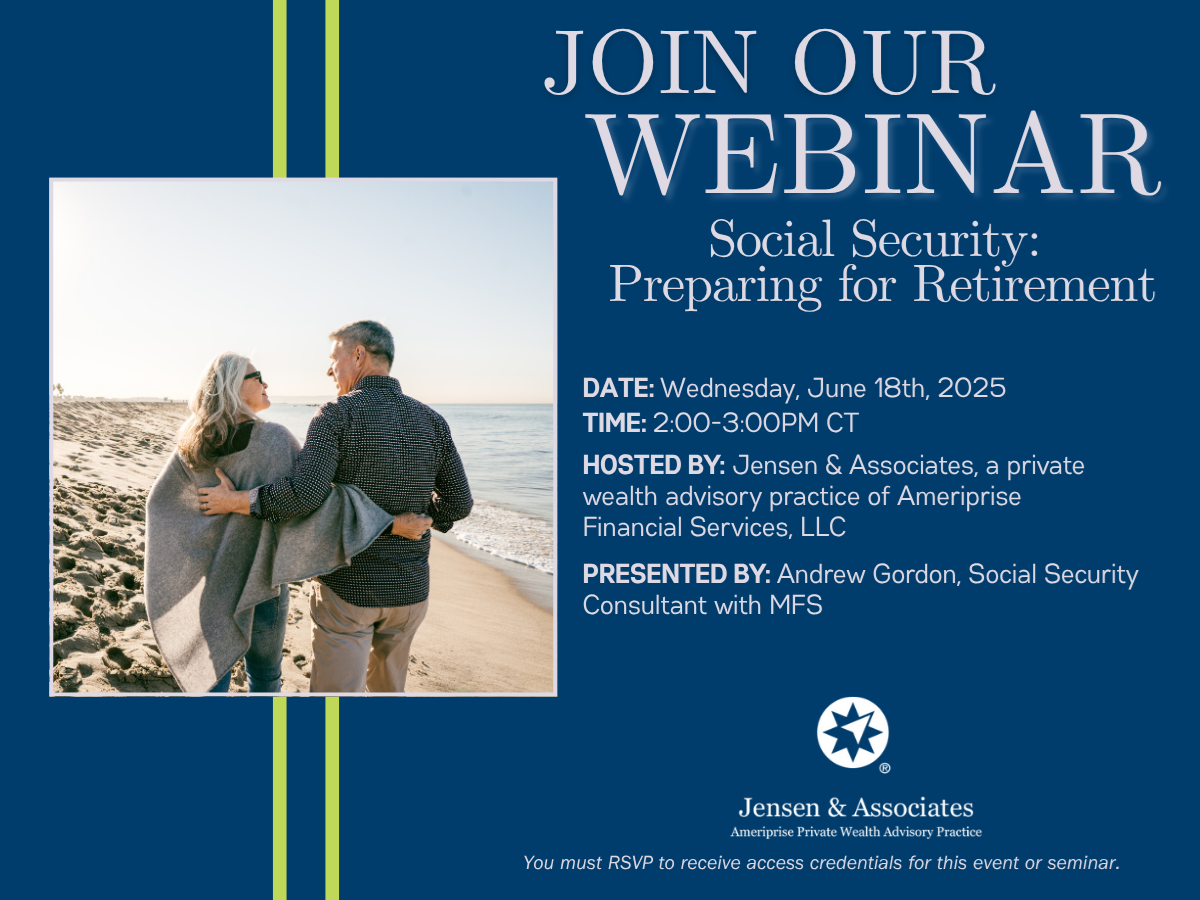 JOIN OUR WEBINAR

Social Security: Preparing for Retirement

DATE: Wednesday, June 18th, 2025
TIME: 2:00-3:00PM CT

HOSTED BY: Jensen & Associates, a private wealth advisory practice of Ameriprise Financial Services, LLC

PRESENTED BY: Andrew Gordon, Social Security Consultant with MFS

®

Jensen & Associates
Ameriprise Private Wealth Advisory Practice

You must RSVP to receive access credentials for this event or seminar.